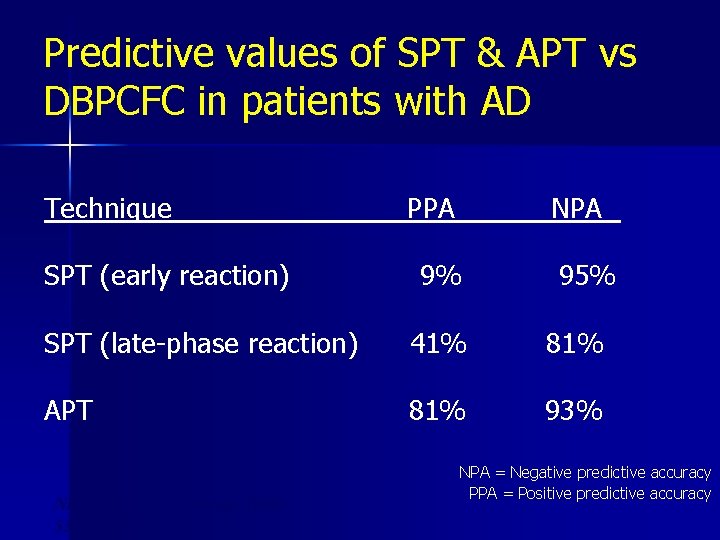 Predictive values of SPT & APT vs DBPCFC in patients with AD

| Technique | PPA | NPA |
|---|---|---|
| SPT (early reaction) | 9% | 95% |
| SPT (late-phase reaction) | 41% | 81% |
| APT | 81% | 93% |

NPA = Negative predictive accuracy
PPA = Positive predictive accuracy